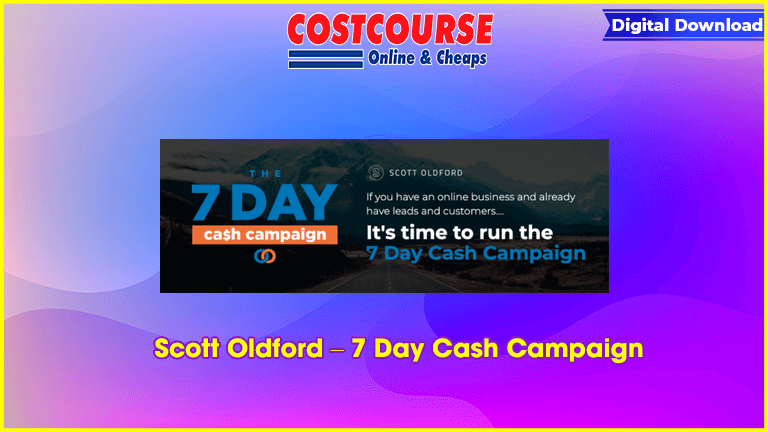 COSTCOURSE
Online & Cheaps

Digital Download

THE
7 DAY
ca$h campaign

SCOTT OLDFORD

If you have an online business and already have leads and customers....

It's time to run the 7 Day Cash Campaign

Scott Oldford – 7 Day Cash Campaign